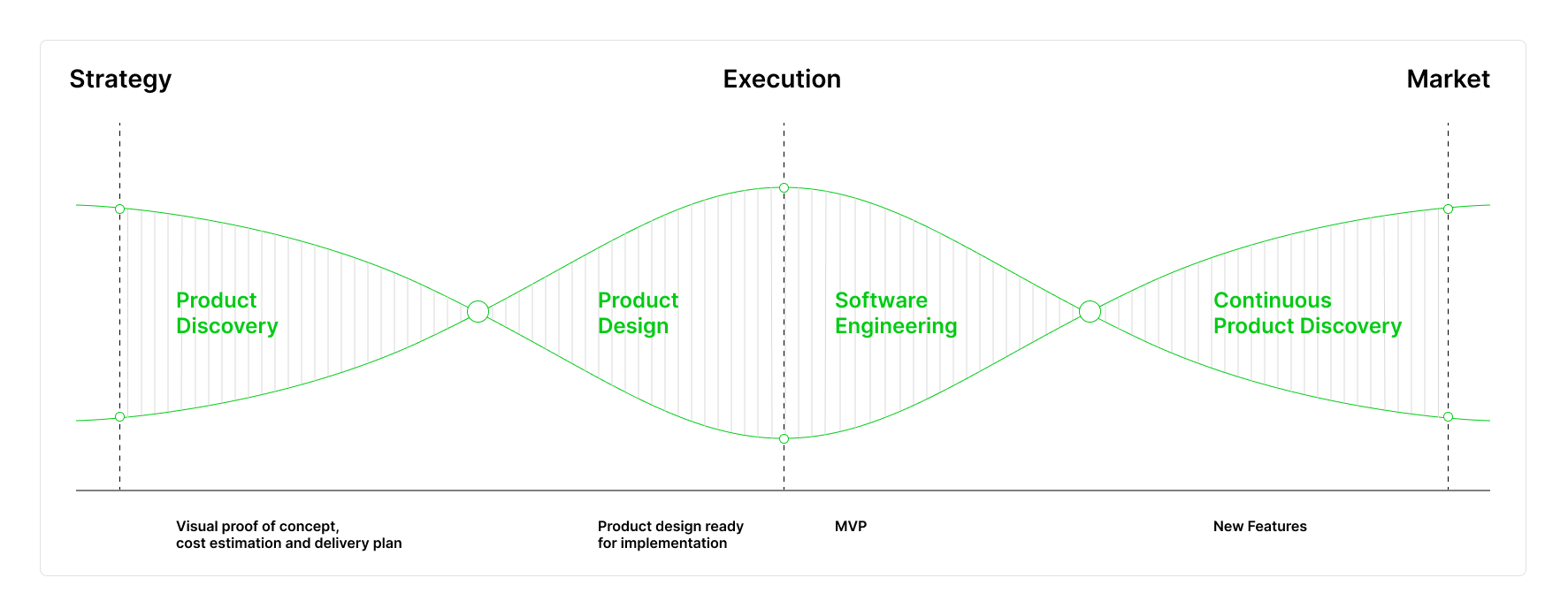 Strategy

Execution

Market

Product Discovery

Product Design

Software Engineering

Continuous Product Discovery

Visual proof of concept, cost estimation and delivery plan

Product design ready for implementation

MVP

New Features